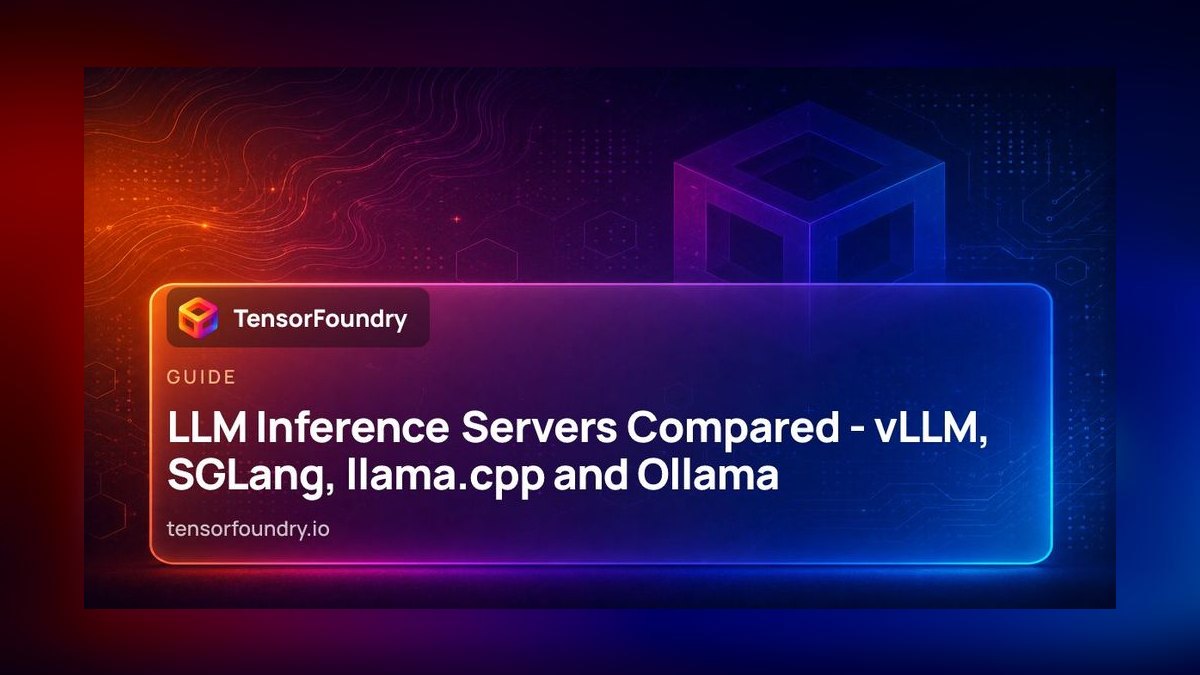 TensorFoundry

GUIDE

LLM Inference Servers Compared - vLLM, SGLang, llama.cpp and Ollama

tensorfoundry.io